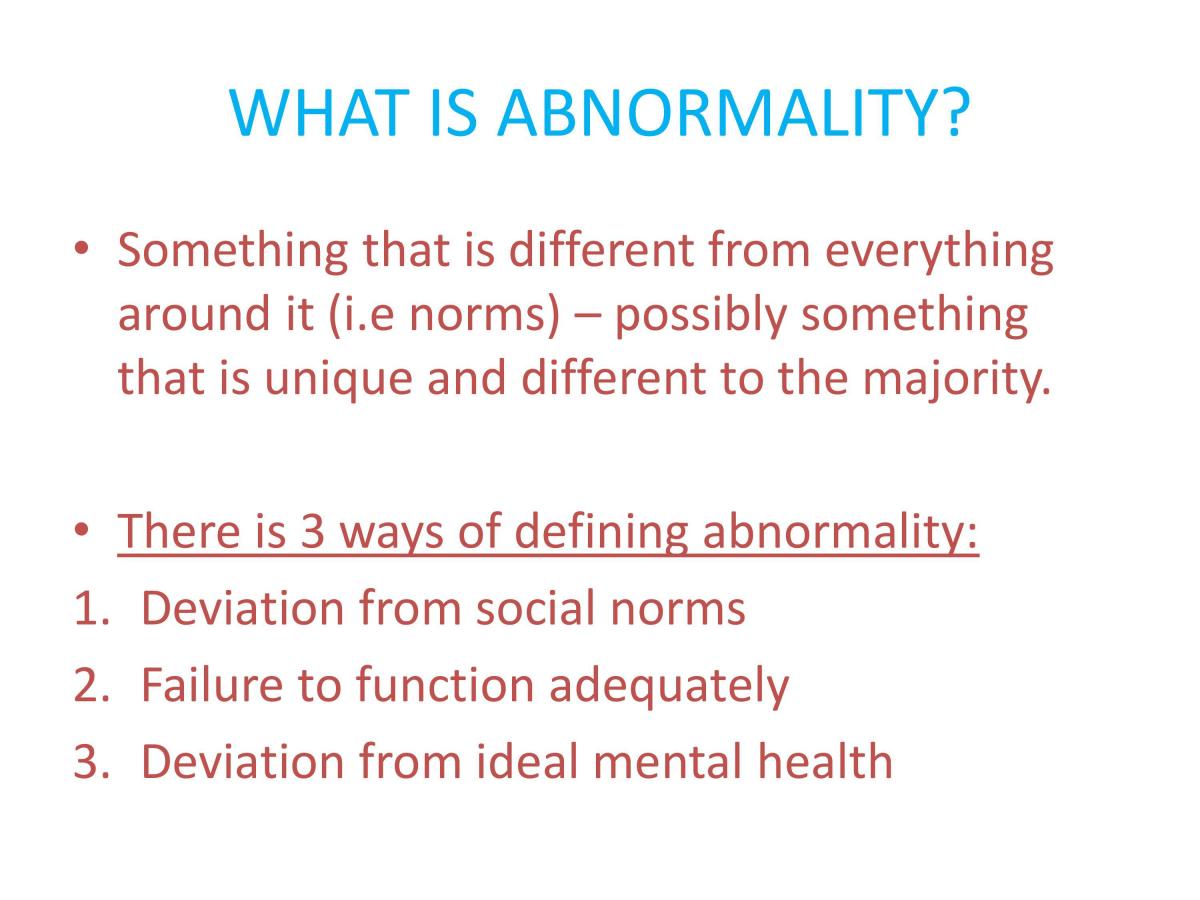 WHAT IS ABNORMALITY?

• Something that is different from everything around it (i.e norms) – possibly something that is unique and different to the majority.

• There is 3 ways of defining abnormality:

1. Deviation from social norms
2. Failure to function adequately
3. Deviation from ideal mental health